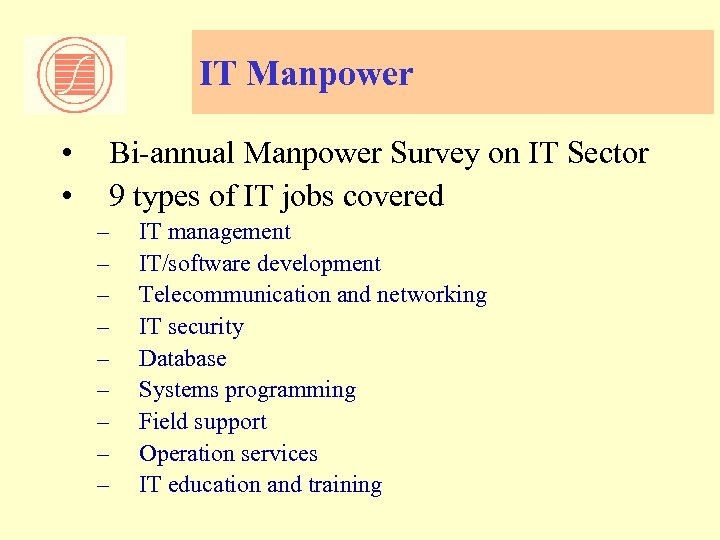 IT Manpower

• Bi-annual Manpower Survey on IT Sector
• 9 types of IT jobs covered
– IT management
– IT/software development
– Telecommunication and networking
– IT security
– Database
– Systems programming
– Field support
– Operation services
– IT education and training